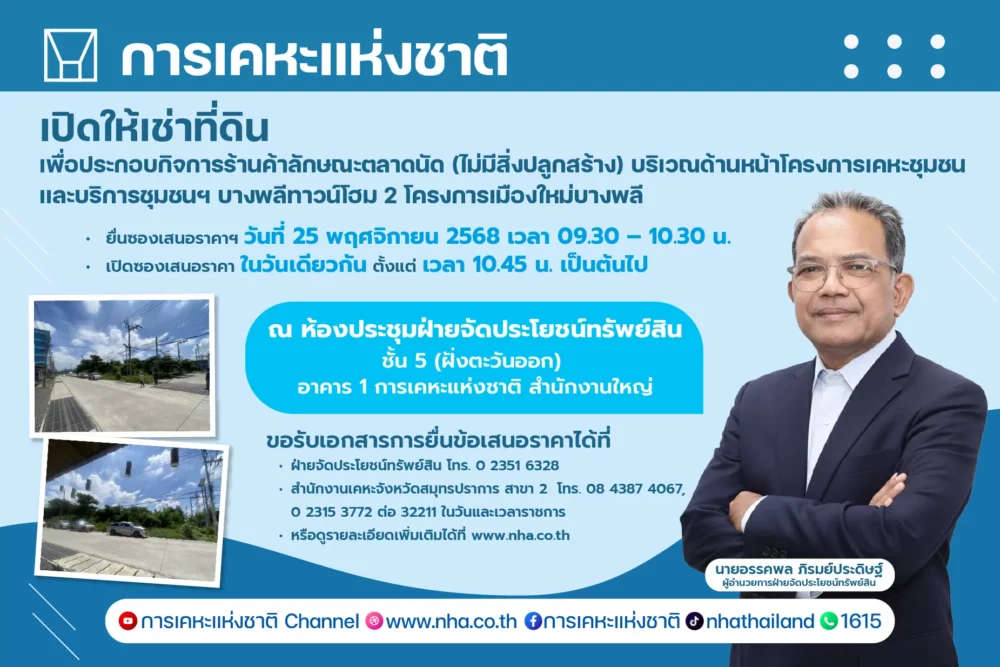 การเคหะแห่งชาติ

เปิดให้เช่าที่ดิน

เพื่อประกอบกิจการร้านค้าลักษณะตลาดนัด (ไม่มีสิ่งปลูกสร้าง) บริเวณด้านหน้าโครงการเคหะชุมชนและบริการชุมชนฯ บางพลีทาวน์โฮม 2 โครงการเมืองใหม่บางพลี

• ยื่นซองเสนอราคาฯ วันที่ 25 พฤศจิกายน 2568 เวลา 09.30 – 10.30 น.
• เปิดซองเสนอราคา ในวันเดียวกัน ตั้งแต่ เวลา 10.45 น. เป็นต้นไป

ณ ห้องประชุมฝ่ายจัดประโยชน์ทรัพย์สิน ชั้น 5 (ฝั่งตะวันออก) อาคาร 1 การเคหะแห่งชาติ สำนักงานใหญ่

ขอรับเอกสารการยื่นข้อเสนอราคาได้ที่
• ฝ่ายจัดประโยชน์ทรัพย์สิน โทร. 0 2351 6328
• สำนักงานเคหะจังหวัดสมุทรปราการ สาขา 2 โทร. 08 4387 4067, 0 2315 3772 ต่อ 32211 ในวันและเวลาราชการ
• หรือดูรายละเอียดเพิ่มเติมได้ที่ www.nha.co.th

นายอรรคพล ภิรมย์ประดิษฐ์
ผู้อำนวยการฝ่ายจัดประโยชน์ทรัพย์สิน

การเคหะแห่งชาติ Channel www.nha.co.th การเคหะแห่งชาติ nhathailand 1615